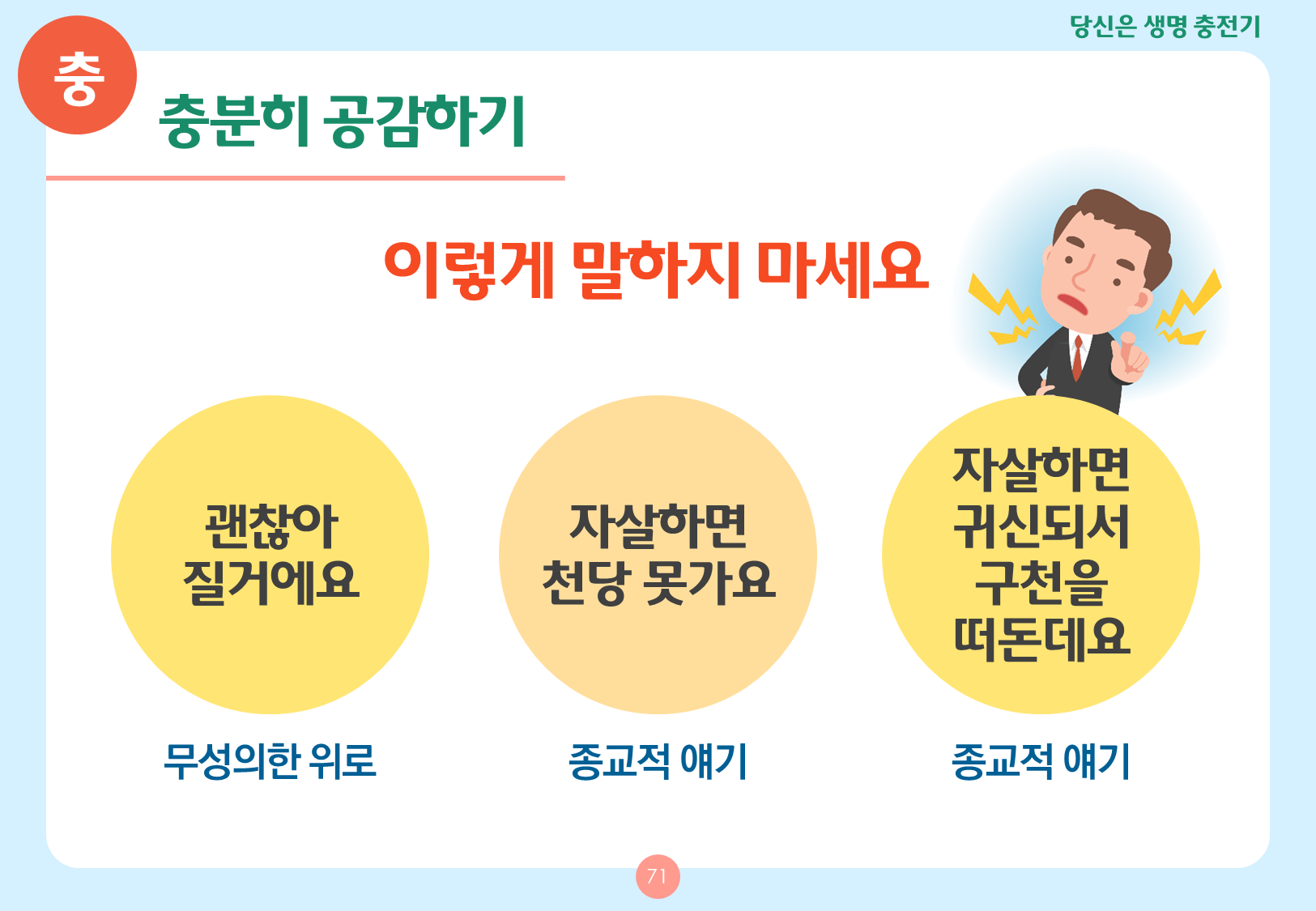 당신은 생명 충전기

충

충분히 공감하기

이렇게 말하지 마세요

괜찮아 질거에요

무성의한 위로

자살하면 천당 못가요

종교적 얘기

자살하면 귀신되서 구천을 떠돈데요

종교적 얘기

71